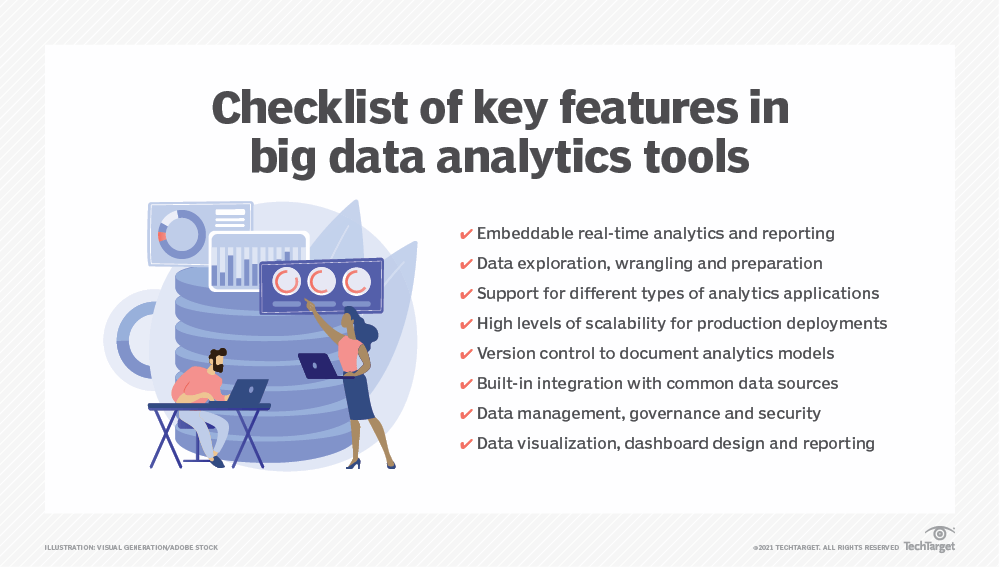 Checklist of key features in big data analytics tools

✔ Embeddable real-time analytics and reporting
✔ Data exploration, wrangling and preparation
✔ Support for different types of analytics applications
✔ High levels of scalability for production deployments
✔ Version control to document analytics models
✔ Built-in integration with common data sources
✔ Data management, governance and security
✔ Data visualization, dashboard design and reporting

ILLUSTRATION: VISUAL GENERATION/ADOBE STOCK

©2021 TECHTARGET. ALL RIGHTS RESERVED TechTarget